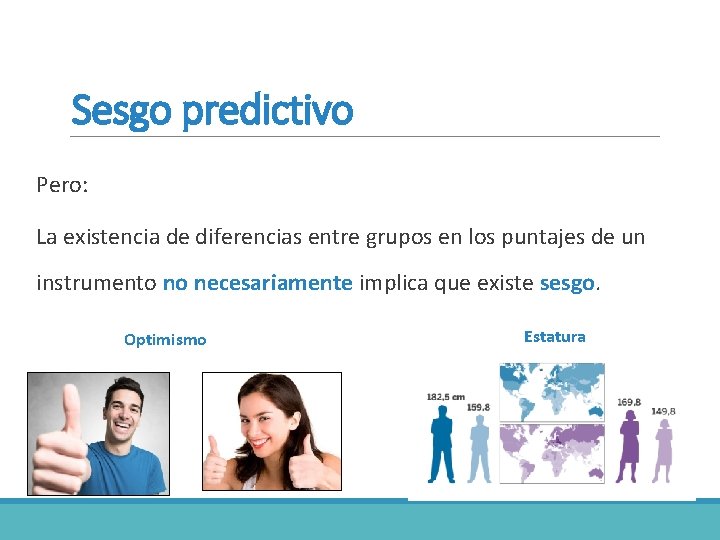 Sesgo predictivo

Pero:

La existencia de diferencias entre grupos en los puntajes de un instrumento no necesariamente implica que existe sesgo.

Optimismo

Estatura

182,5 cm

159,8

169,8

149,8